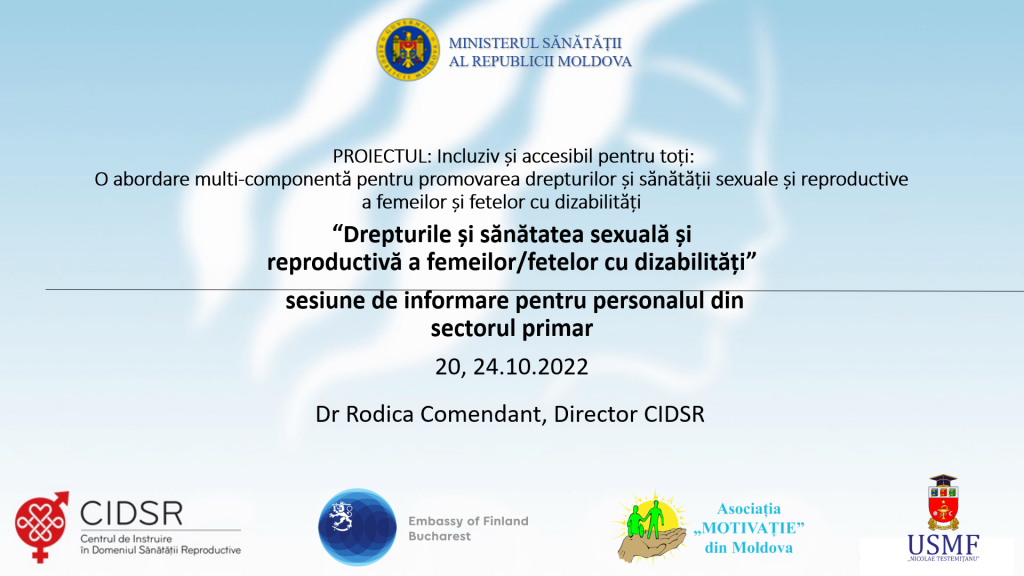 MINISTERUL SĂNĂTĂȚII
AL REPUBLICII MOLDOVA

PROIECTUL: Incluziv și accesibil pentru toți:
O abordare multi-componentă pentru promovarea drepturilor și sănătății sexuale și reproductive a femeilor și fetelor cu dizabilități

“Drepturile și sănătatea sexuală și reproductivă a femeilor/fetelor cu dizabilități”

sesiune de informare pentru personalul din sectorul primar

20, 24.10.2022

Dr Rodica Comendant, Director CIDSR

CIDSR
Centrul de Instruire în Domeniul Sănătății Reproductive

Embassy of Finland
Bucharest

Asociația „MOTIVAȚIE” din Moldova

USMF
„NICOLAE TESTEMIȚANU”